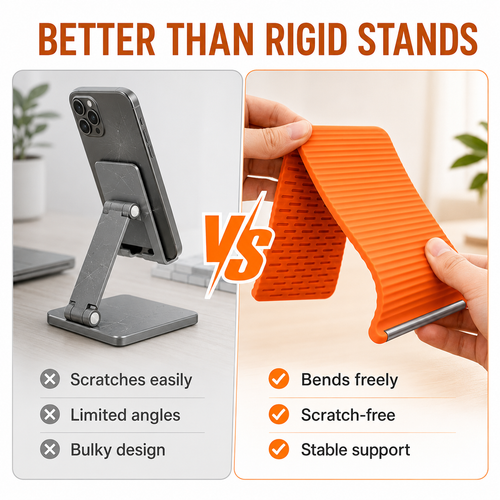 BETTER THAN RIGID STANDS

VS

Scratches easily
Limited angles
Bulky design

Bends freely
Scratch-free
Stable support